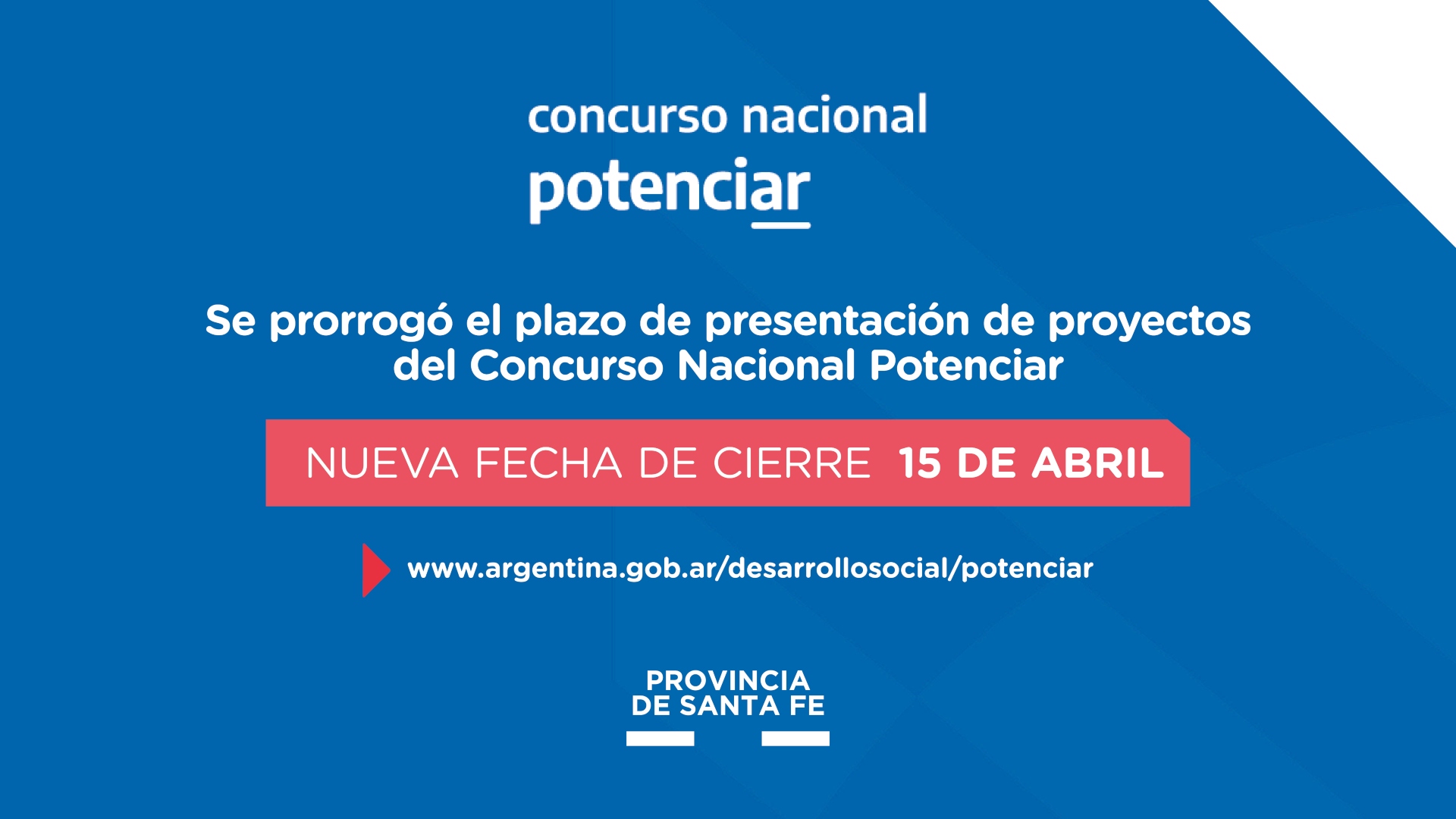 concurso nacional
potenciar

Se prorrogó el plazo de presentación de proyectos del Concurso Nacional Potenciar

NUEVA FECHA DE CIERRE 15 DE ABRIL

www.argentina.gob.ar/desarrollosocial/potenciar

PROVINCIA
DE SANTA FE